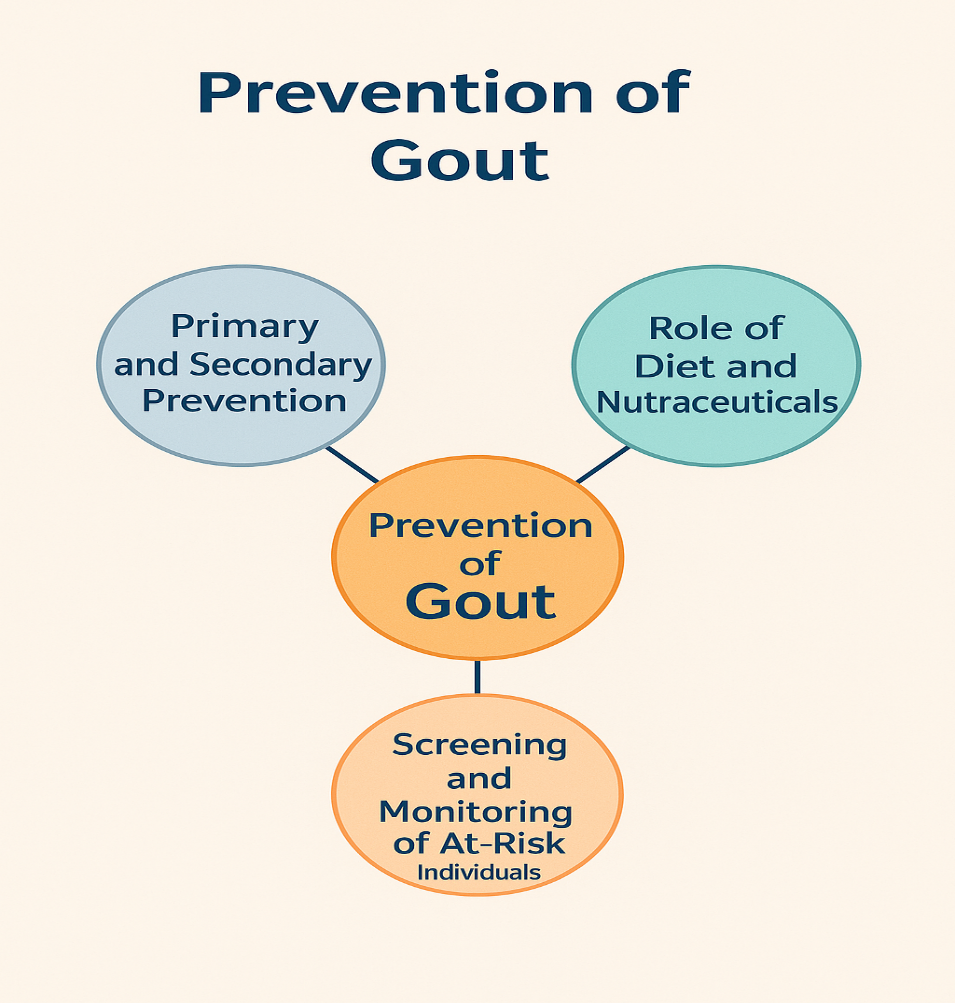 Prevention of Gout

Primary and Secondary Prevention

Role of Diet and Nutraceuticals

Prevention of Gout

Screening and Monitoring of At-Risk Individuals